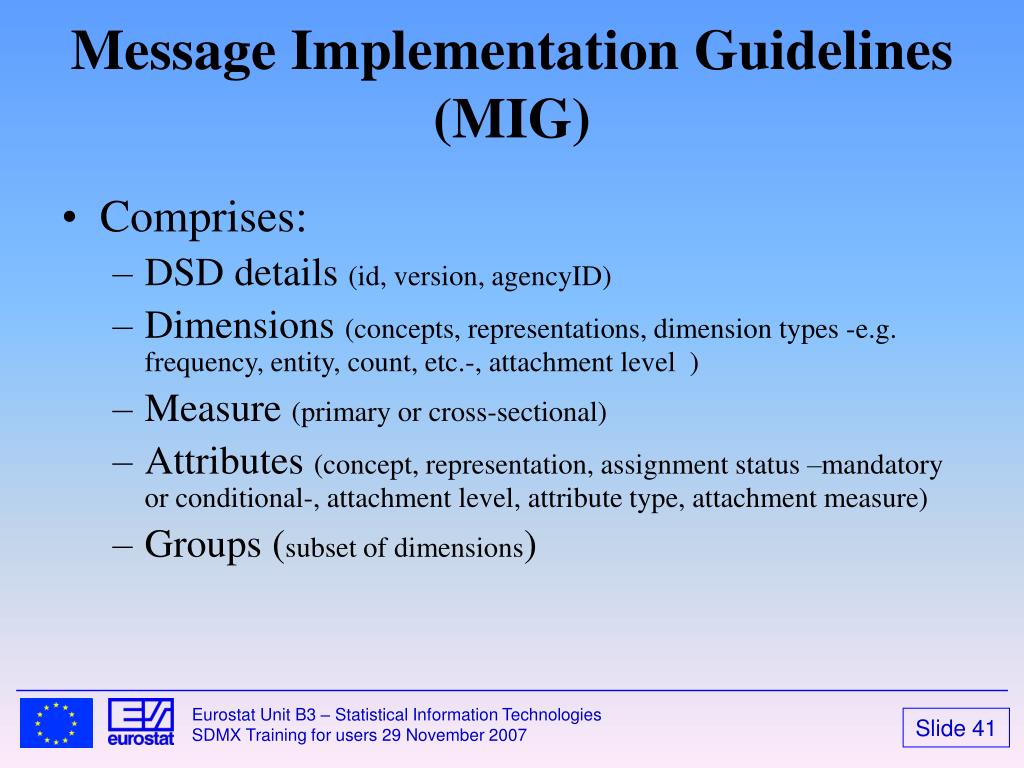 Message Implementation Guidelines (MIG)

• Comprises:
– DSD details (id, version, agencyID)
– Dimensions (concepts, representations, dimension types -e.g. frequency, entity, count, etc.-, attachment level )
– Measure (primary or cross-sectional)
– Attributes (concept, representation, assignment status –mandatory or conditional-, attachment level, attribute type, attachment measure)
– Groups (subset of dimensions)

eurostat

Eurostat Unit B3 – Statistical Information Technologies
SDMX Training for users 29 November 2007

Slide 41